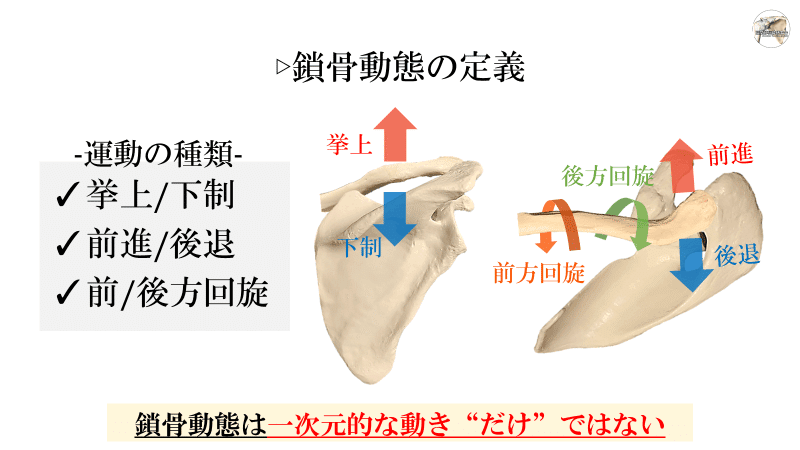 ▷鎖骨動態の定義

-運動の種類-
✓挙上/下制
✓前進/後退
✓前/後方回旋

挙上
下制

後方回旋
前進
前方回旋
後退

鎖骨動態は一次元的な動き“だけ”ではない